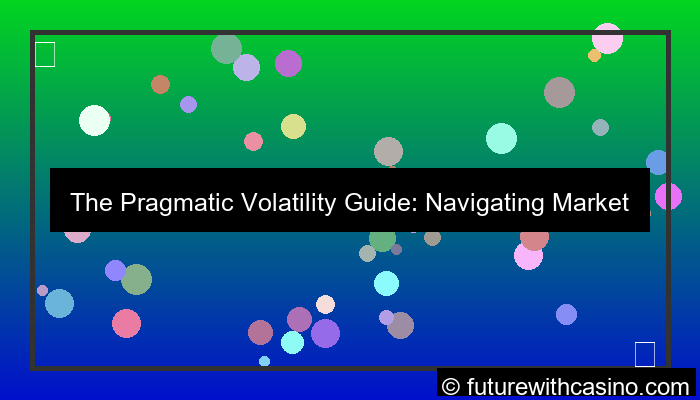 The Pragmatic Volatility Guide: Navigating Market

© futurewithcasino.com